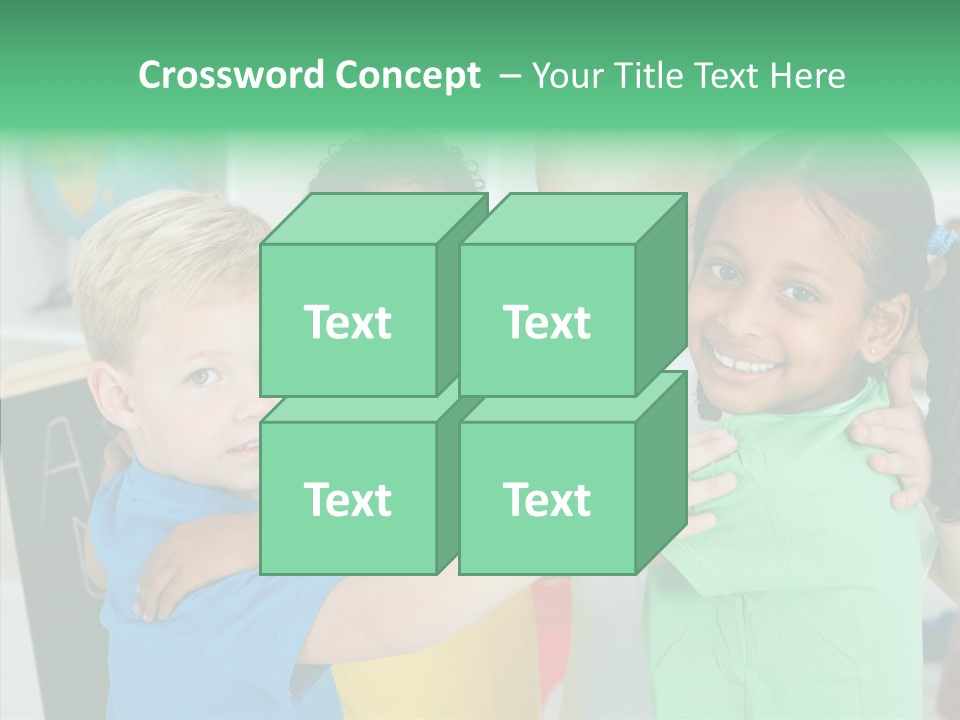 Crossword Concept – Your Title Text Here

Text

Text

Text

Text